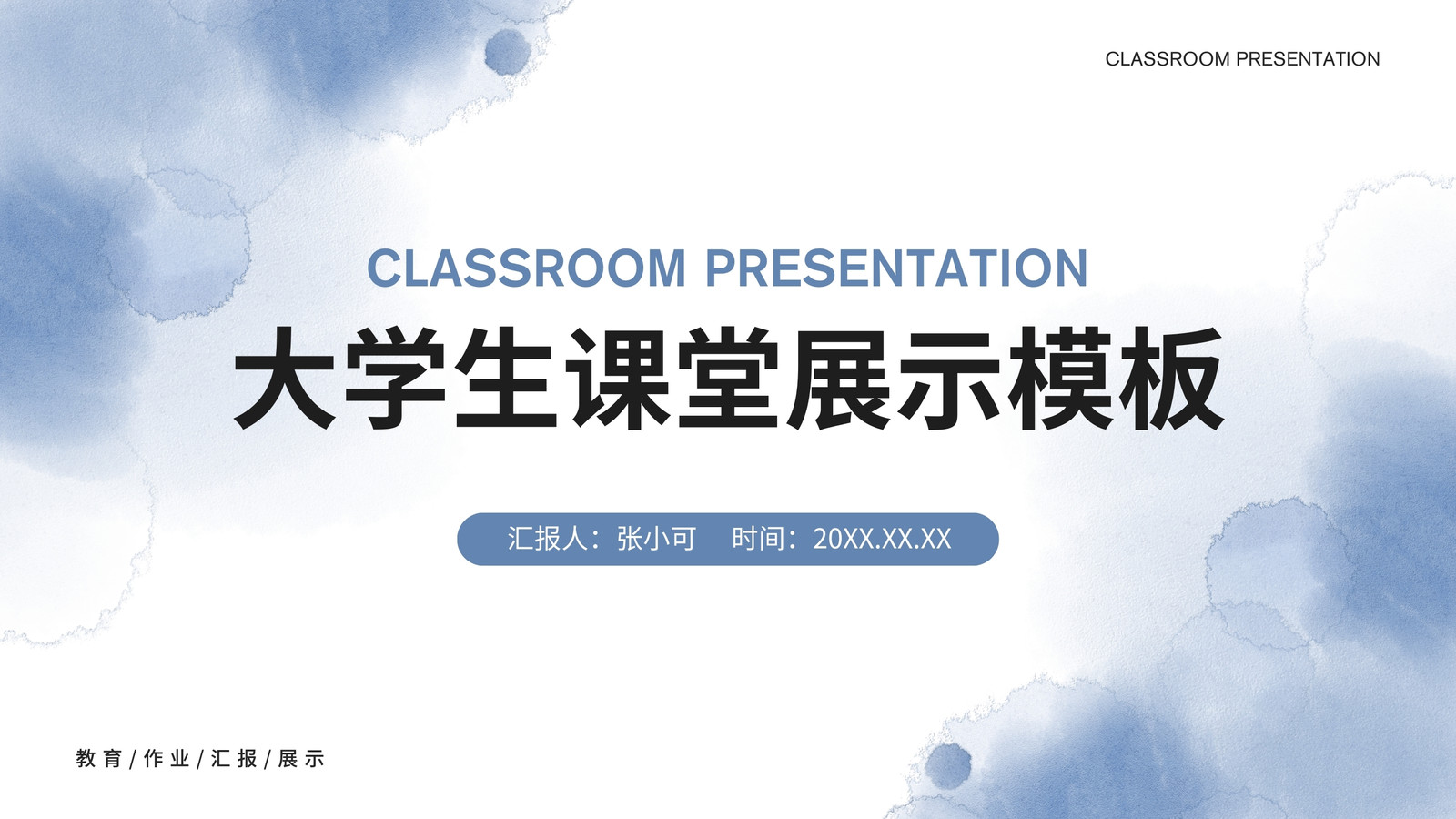 CLASSROOM PRESENTATION

CLASSROOM PRESENTATION

大学生课堂展示模板

汇报人：张小可　时间：20XX.XX.XX

教育/作业/汇报/展示